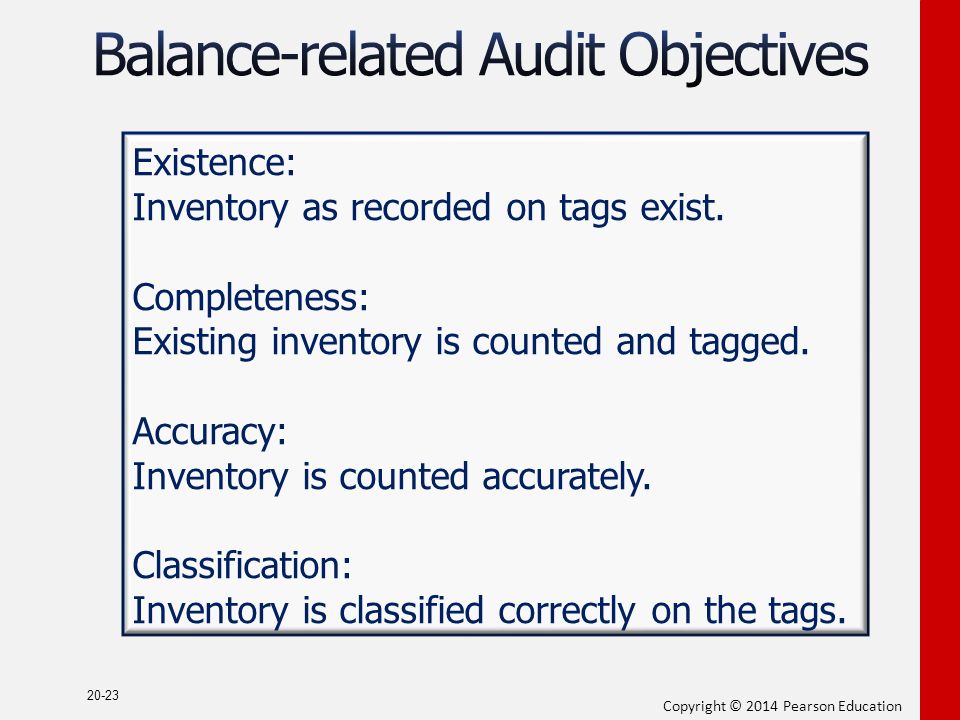 Balance-related Audit Objectives

Existence:
Inventory as recorded on tags exist.

Completeness:
Existing inventory is counted and tagged.

Accuracy:
Inventory is counted accurately.

Classification:
Inventory is classified correctly on the tags.

20-23

Copyright © 2014 Pearson Education